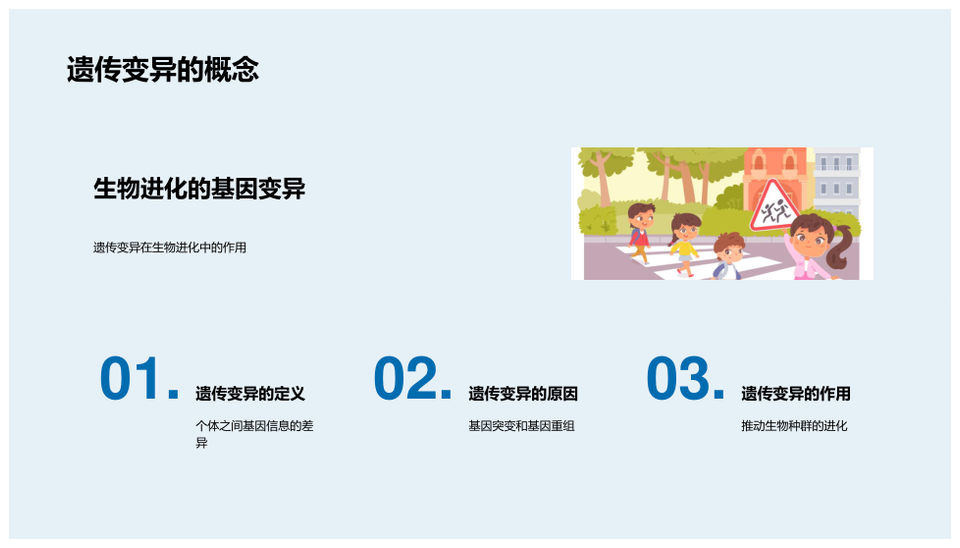 遗传变异的概念

生物进化的基因变异

遗传变异在生物进化中的作用

01. 遗传变异的定义

个体之间基因信息的差异

02. 遗传变异的原因

基因突变和基因重组

03. 遗传变异的作用

推动生物种群的进化